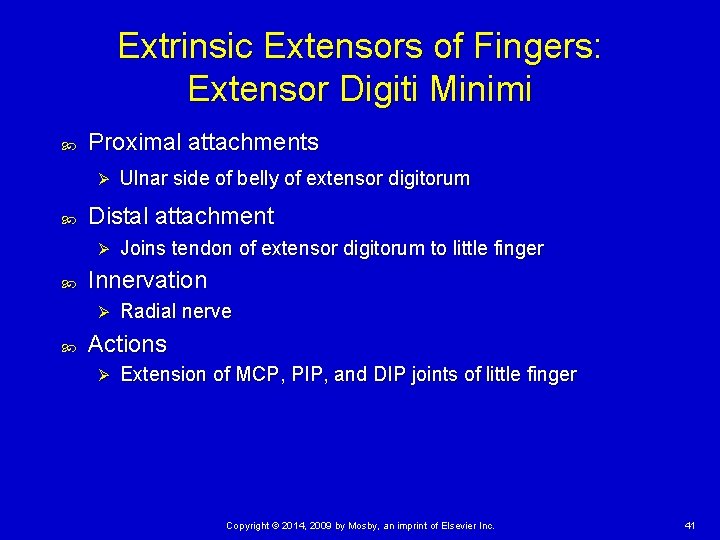 Extrinsic Extensors of Fingers: Extensor Digiti Minimi

Proximal attachments

Ulnar side of belly of extensor digitorum

Distal attachment

Joins tendon of extensor digitorum to little finger

Innervation

Radial nerve

Actions

Extension of MCP, PIP, and DIP joints of little finger

Copyright © 2014, 2009 by Mosby, an imprint of Elsevier Inc.

41